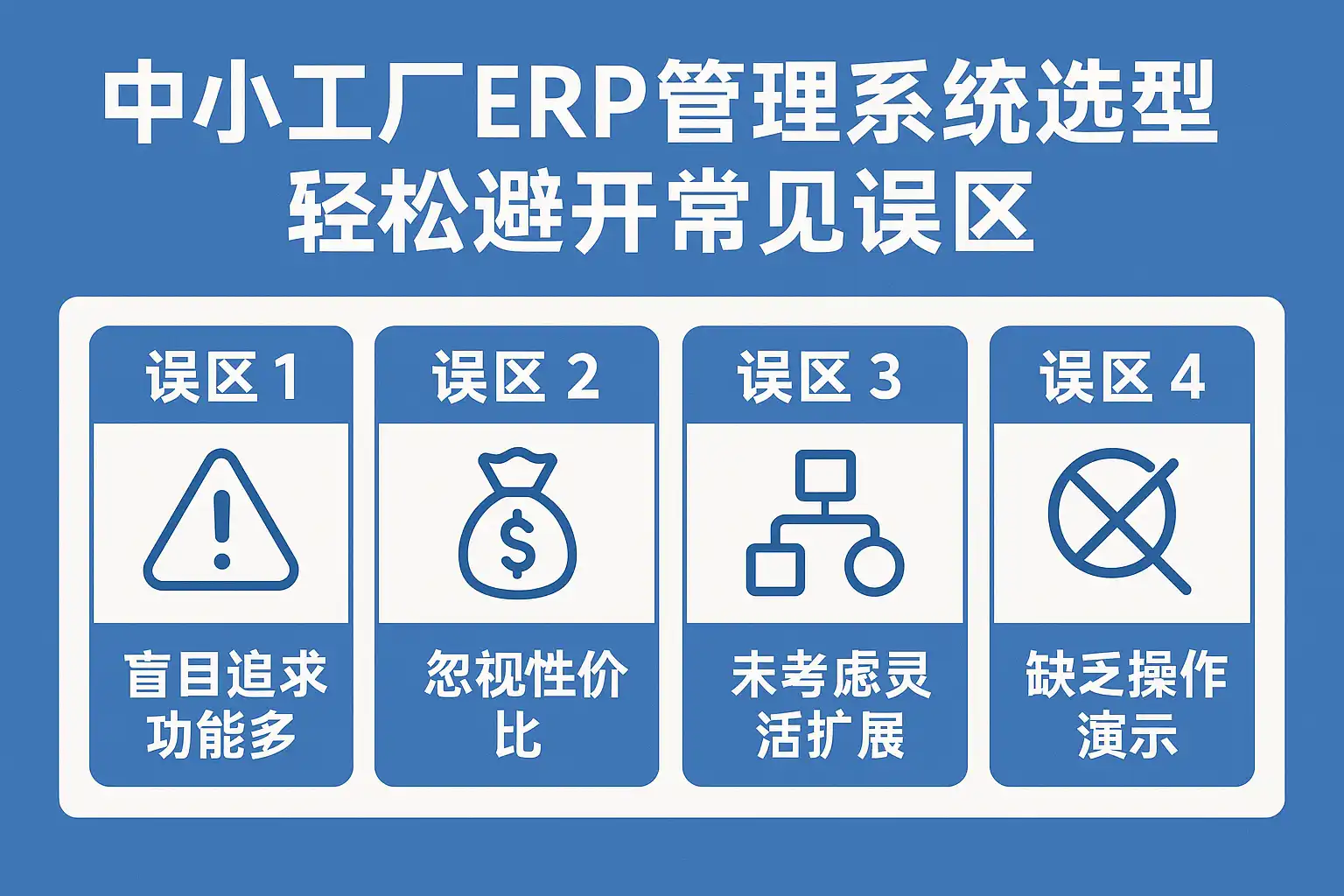 中小工厂ERP管理系统选型
轻松避开常见误区

误区 1

盲目追求功能多

误区 2

忽视性价比

误区 3

未考虑灵活扩展

误区 4

缺乏操作演示